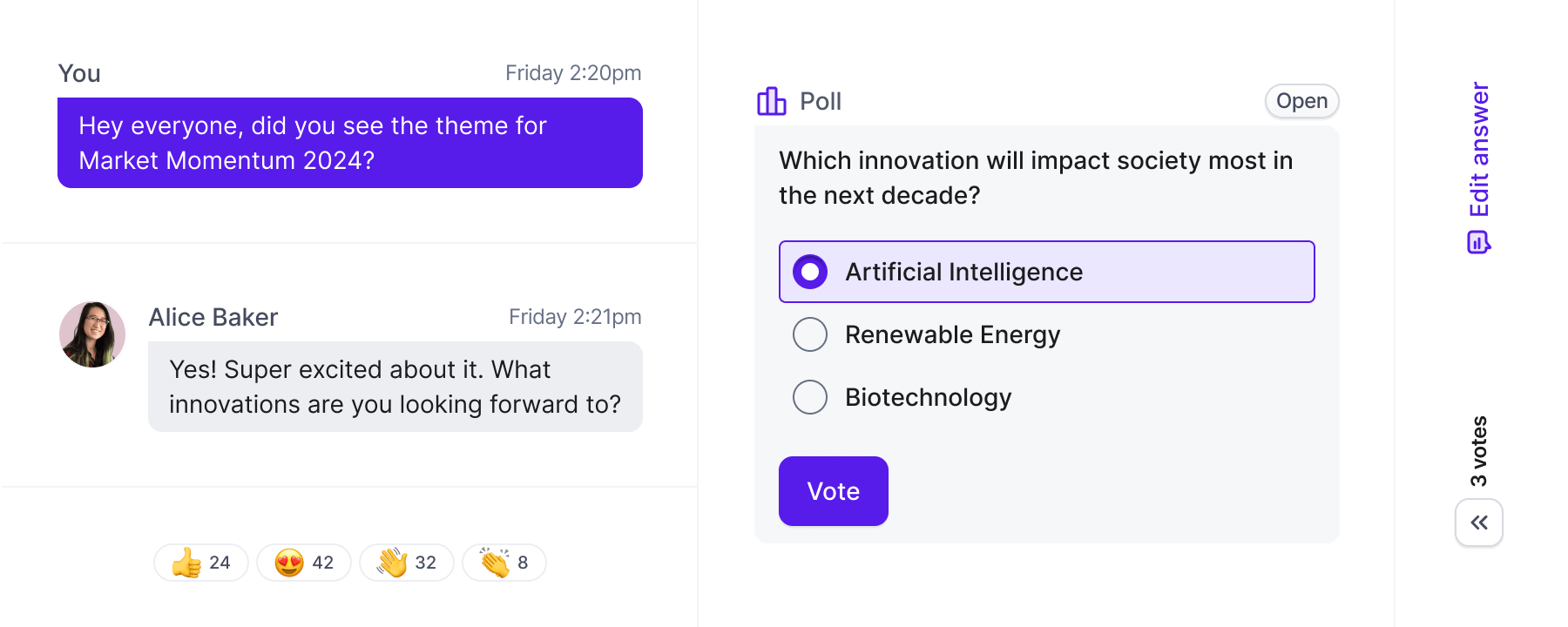 You
Friday 2:20pm
Hey everyone, did you see the theme for Market Momentum 2024?

Alice Baker
Friday 2:21pm
Yes! Super excited about it. What innovations are you looking forward to?

👍 24
😍 42
👋 32
👏 8

Poll
Open
Which innovation will impact society most in the next decade?

Artificial Intelligence
Renewable Energy
Biotechnology

Vote

Edit answer

3 votes